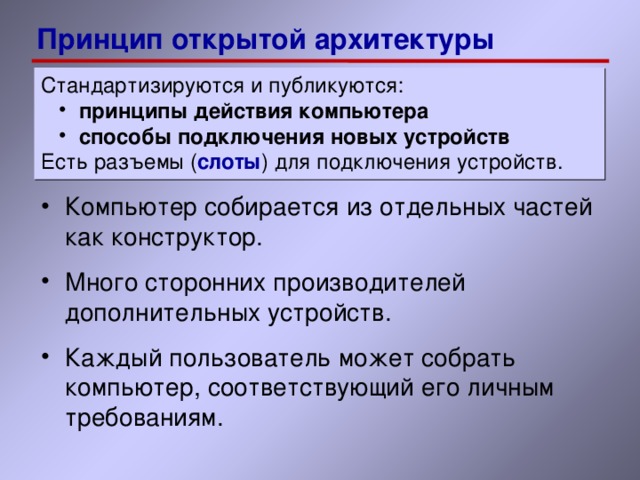 Принцип открытой архитектуры

Стандартизируются и публикуются:
• принципы действия компьютера
• способы подключения новых устройств
Есть разъемы (слоты) для подключения устройств.

• Компьютер собирается из отдельных частей как конструктор.

• Много сторонних производителей дополнительных устройств.

• Каждый пользователь может собрать компьютер, соответствующий его личным требованиям.